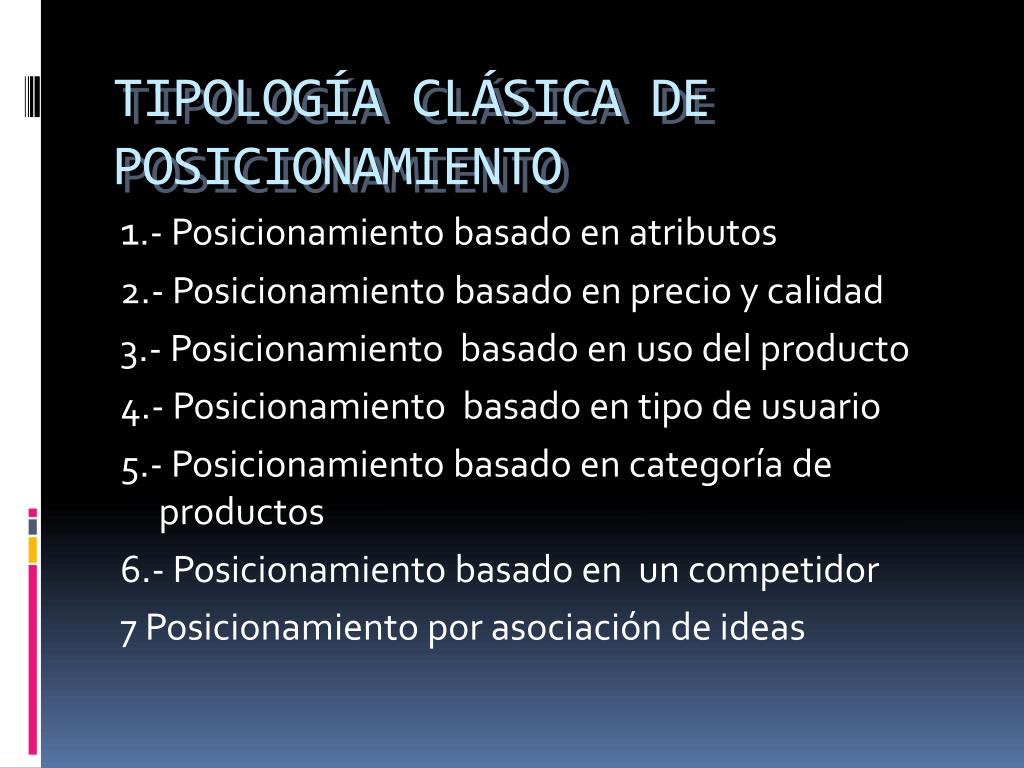 TIPOLOGÍA CLÁSICA DE POSICIONAMIENTO

1.- Posicionamiento basado en atributos

2.- Posicionamiento basado en precio y calidad

3.- Posicionamiento basado en uso del producto

4.- Posicionamiento basado en tipo de usuario

5.- Posicionamiento basado en categoría de productos

6.- Posicionamiento basado en un competidor

7 Posicionamiento por asociación de ideas